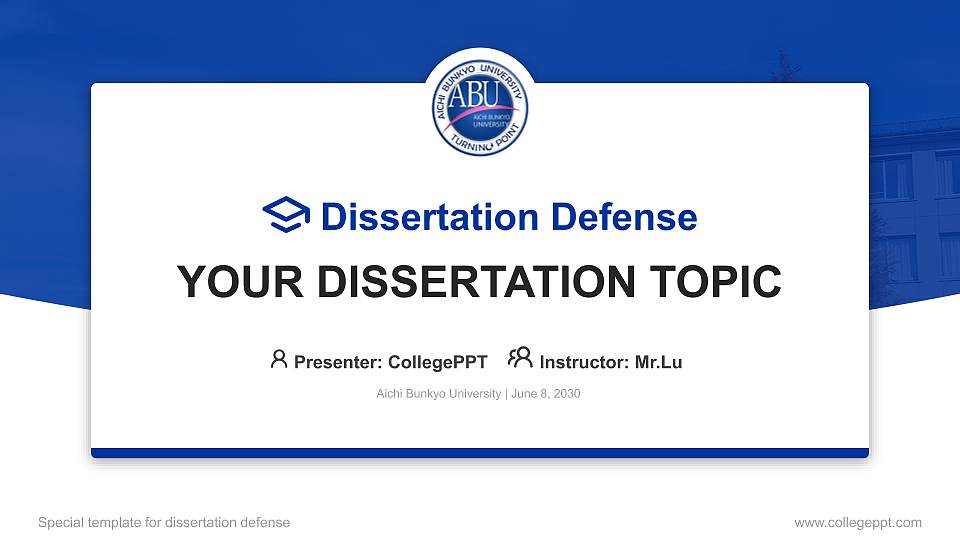 AICHI BUNKYO UNIVERSITY
ABU
AICHI BUNKYO UNIVERSITY
TURNING POINT

Dissertation Defense

YOUR DISSERTATION TOPIC

Presenter: CollegePPT Instructor: Mr.Lu

Aichi Bunkyo University | June 8, 2030

Special template for dissertation defense

www.collegeppt.com